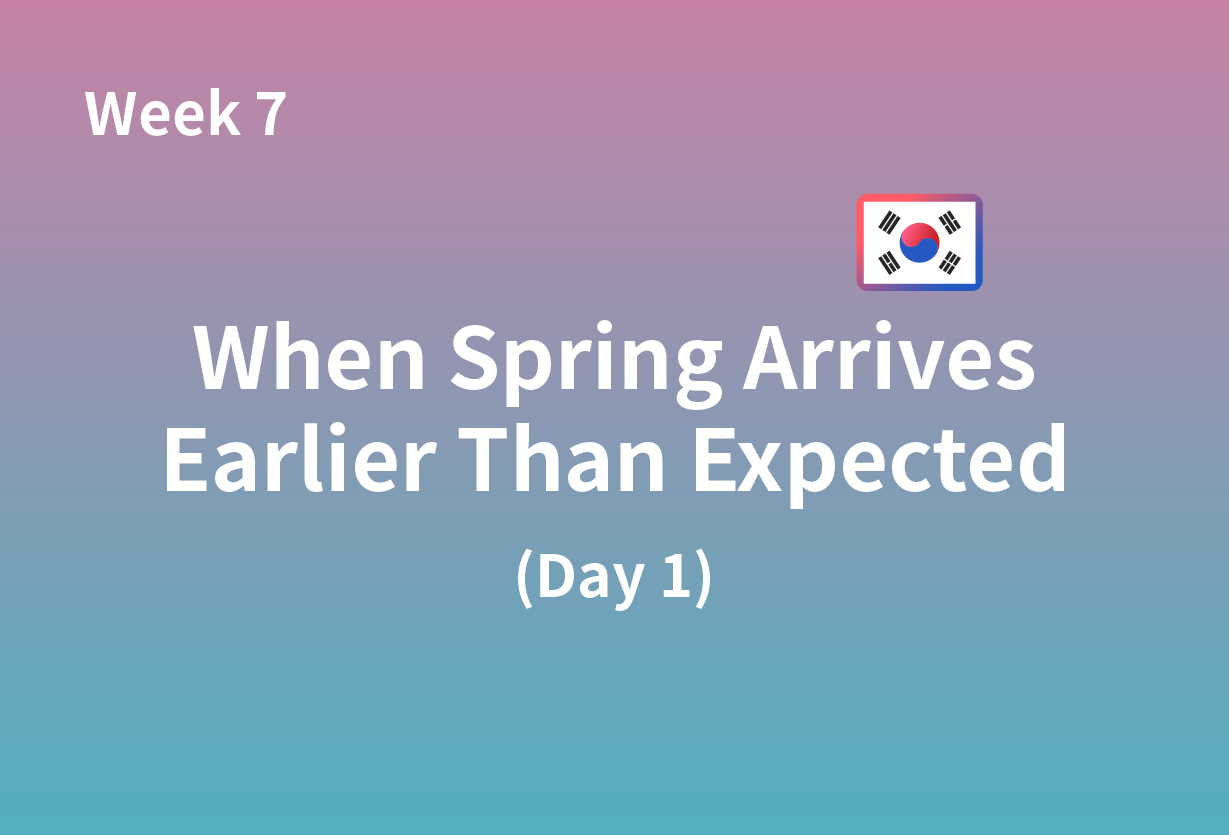 Week 7

When Spring Arrives Earlier Than Expected

(Day 1)